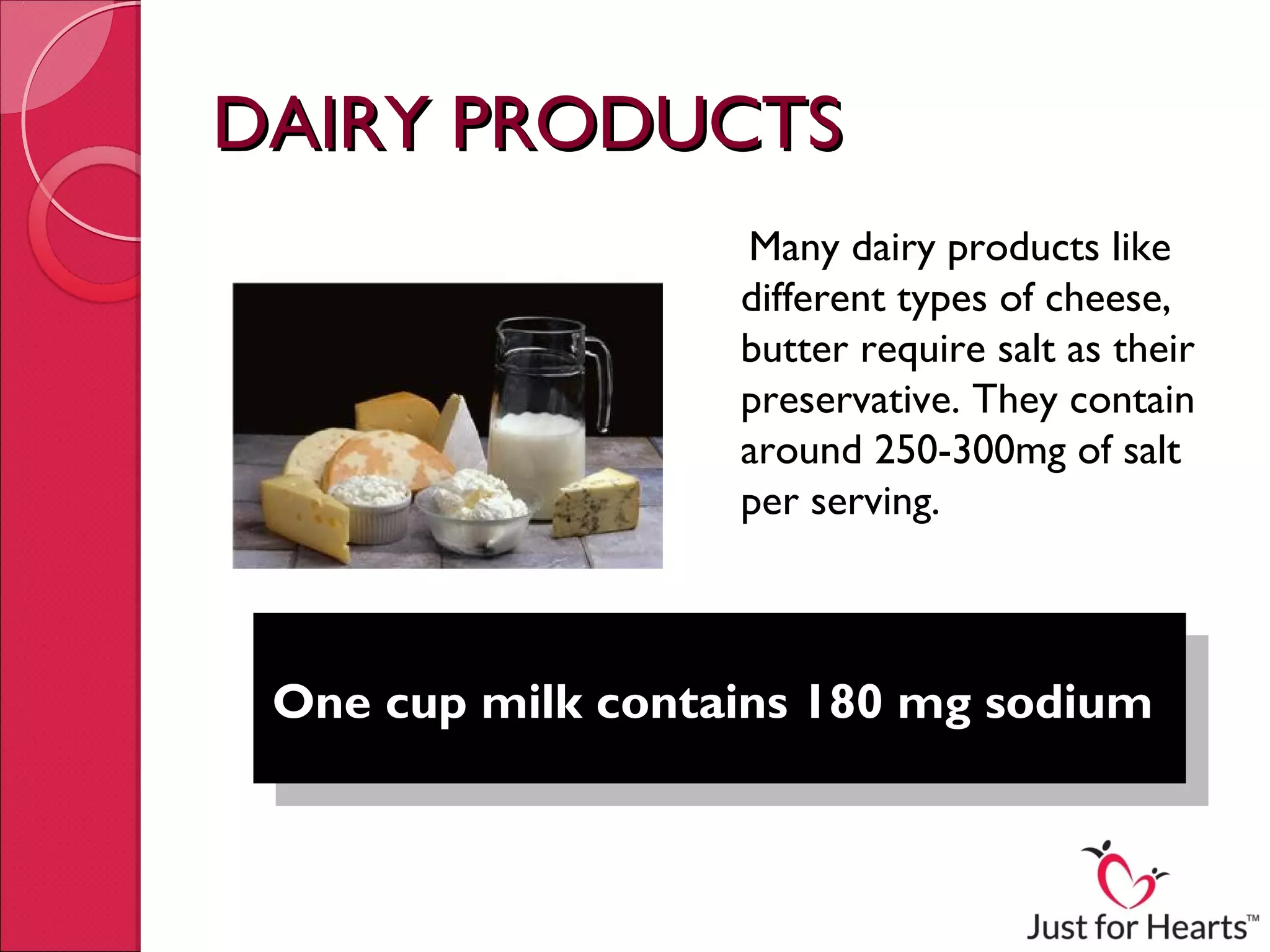 DAIRY PRODUCTS

Many dairy products like different types of cheese, butter require salt as their preservative. They contain around 250-300mg of salt per serving.

One cup milk contains 180 mg sodium

Just for Hearts™